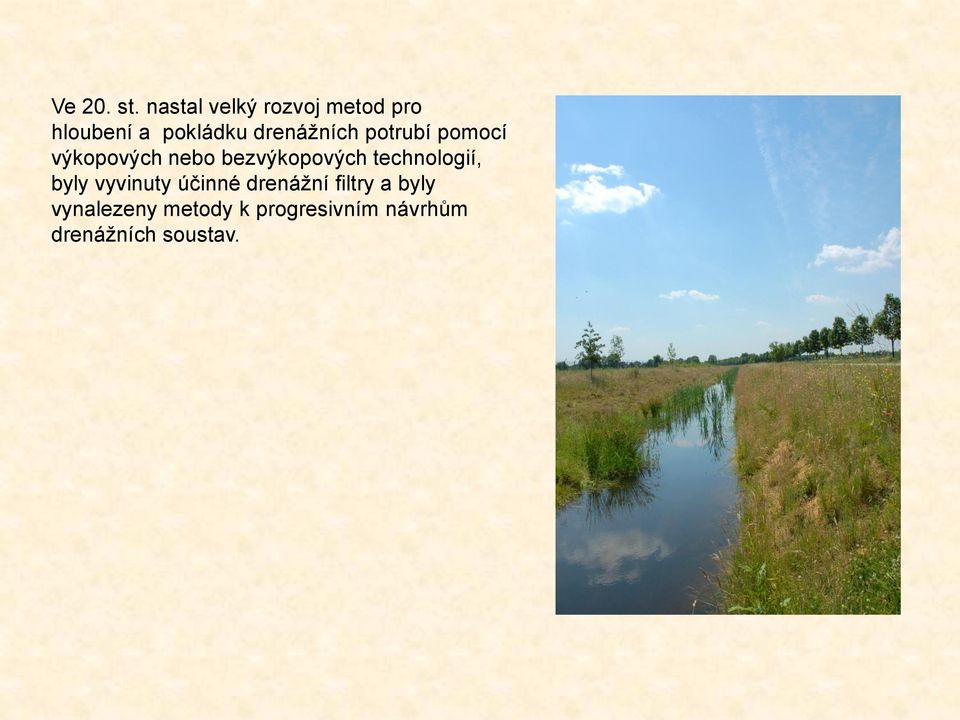 Ve 20. st. nastal velký rozvoj metod pro hloubení a pokládku drenážních potrubí pomocí výkopových nebo bezvýkopových technologií, byly vyvinuty účinné drenážní filtry a byly vynalezeny metody k progresivním návrhům drenážních soustav.